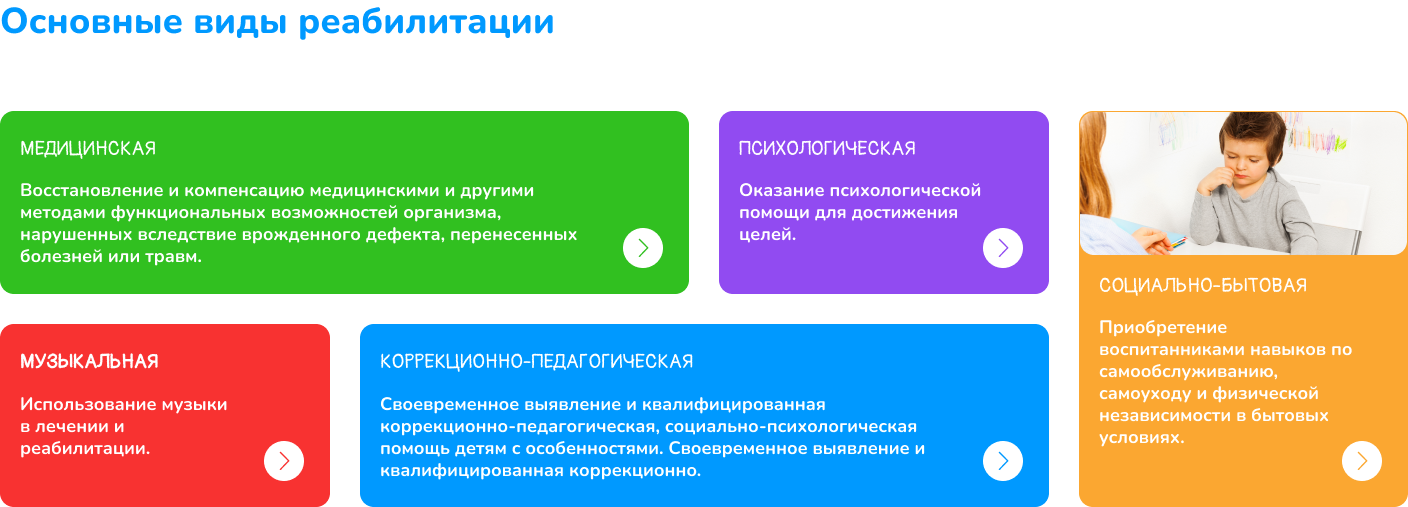 Основные виды реабилитации

МЕДИЦИНСКАЯ

Восстановление и компенсацию медицинскими и другими методами функциональных возможностей организма, нарушенных вследствие врожденного дефекта, перенесенных болезней или травм.

ПСИХОЛОГИЧЕСКАЯ

Оказание психологической помощи для достижения целей.

СОЦИАЛЬНО-БЫТОВАЯ

Приобретение воспитанниками навыков по самообслуживанию, самоуходу и физической независимости в бытовых условиях.

МУЗЫКАЛЬНАЯ

Использование музыки в лечении и реабилитации.

КОРРЕКЦИОННО-ПЕДАГОГИЧЕСКАЯ

Своевременное выявление и квалифицированная коррекционно-педагогическая, социально-психологическая помощь детям с особенностями. Своевременное выявление и квалифицированная коррекционно.